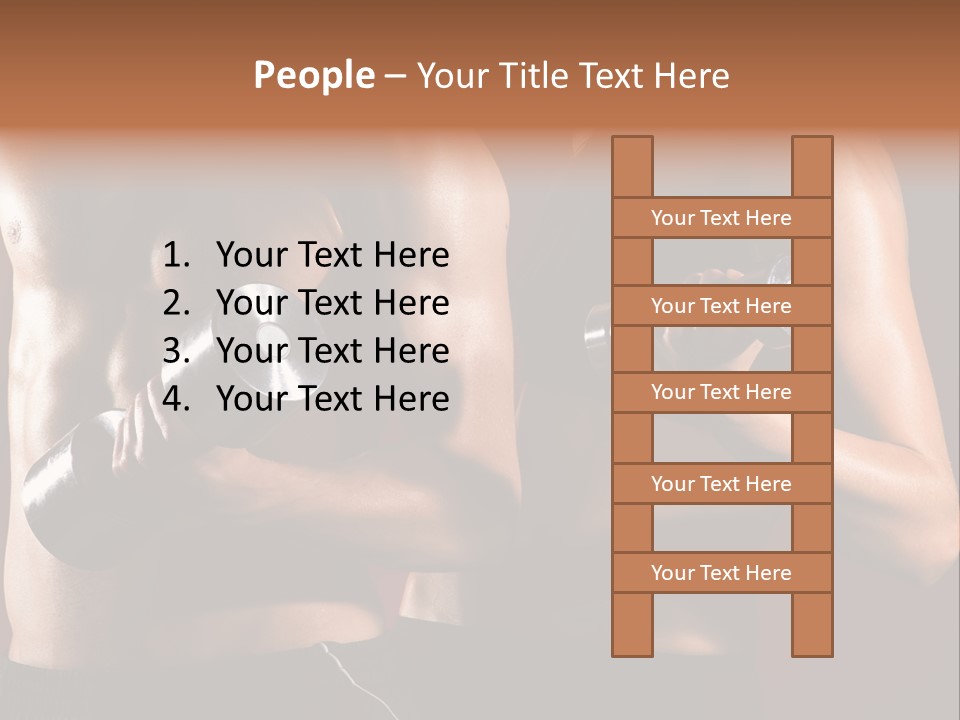 People – Your Title Text Here

1. Your Text Here
2. Your Text Here
3. Your Text Here
4. Your Text Here

Your Text Here

Your Text Here

Your Text Here

Your Text Here

Your Text Here